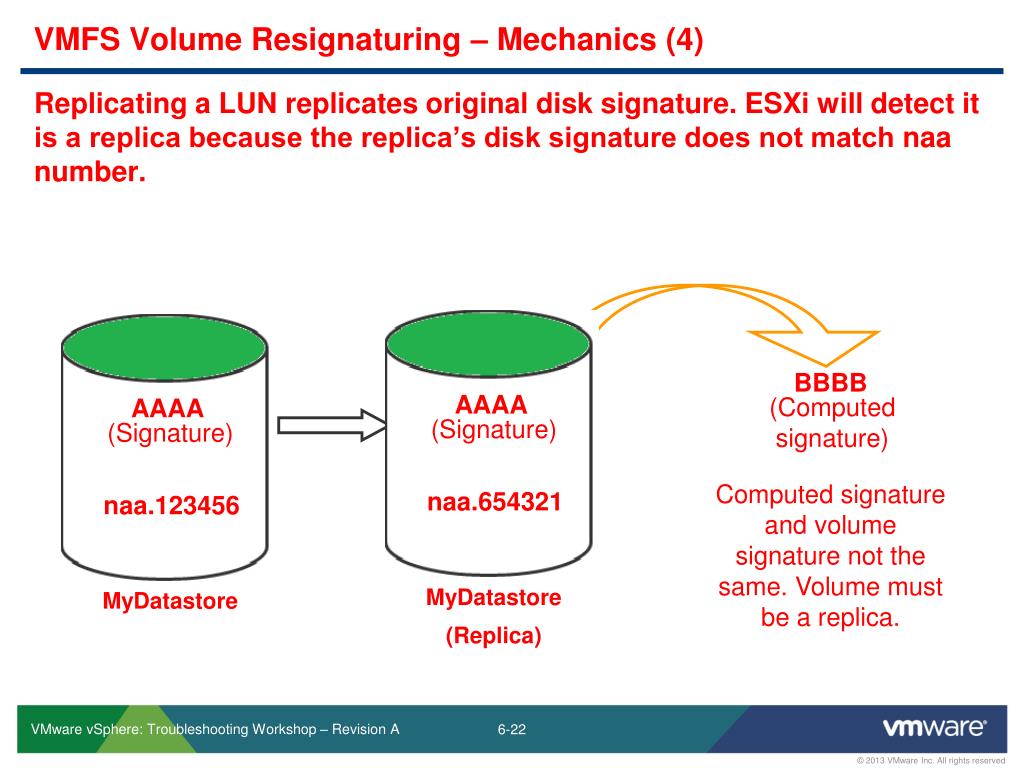 VMFS Volume Resignaturing – Mechanics (4)

Replicating a LUN replicates original disk signature. ESXi will detect it is a replica because the replica's disk signature does not match naa number.

AAAA
(Signature)

naa.123456

MyDatastore

AAAA
(Signature)

naa.654321

MyDatastore
(Replica)

BBBB
(Computed signature)

Computed signature and volume signature not the same. Volume must be a replica.

VMware vSphere: Troubleshooting Workshop – Revision A 6-22

vmware®

© 2013 VMware Inc. All rights reserved